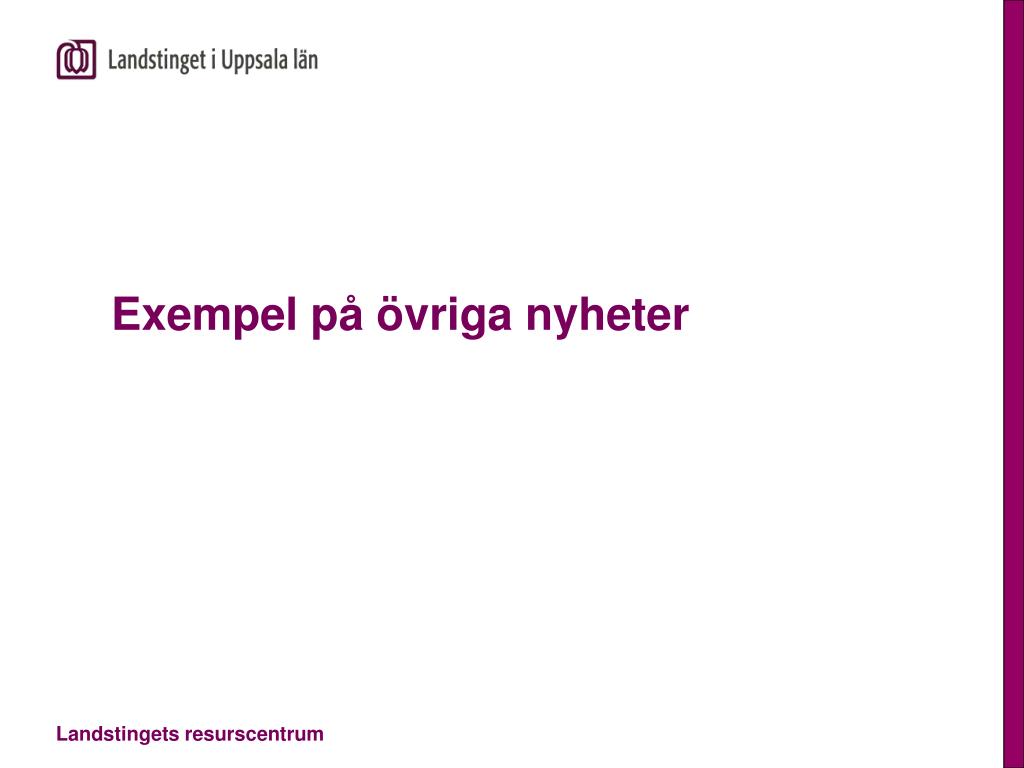 Landstinget i Uppsala län

Exempel på övriga nyheter

Landstingets resurscentrum